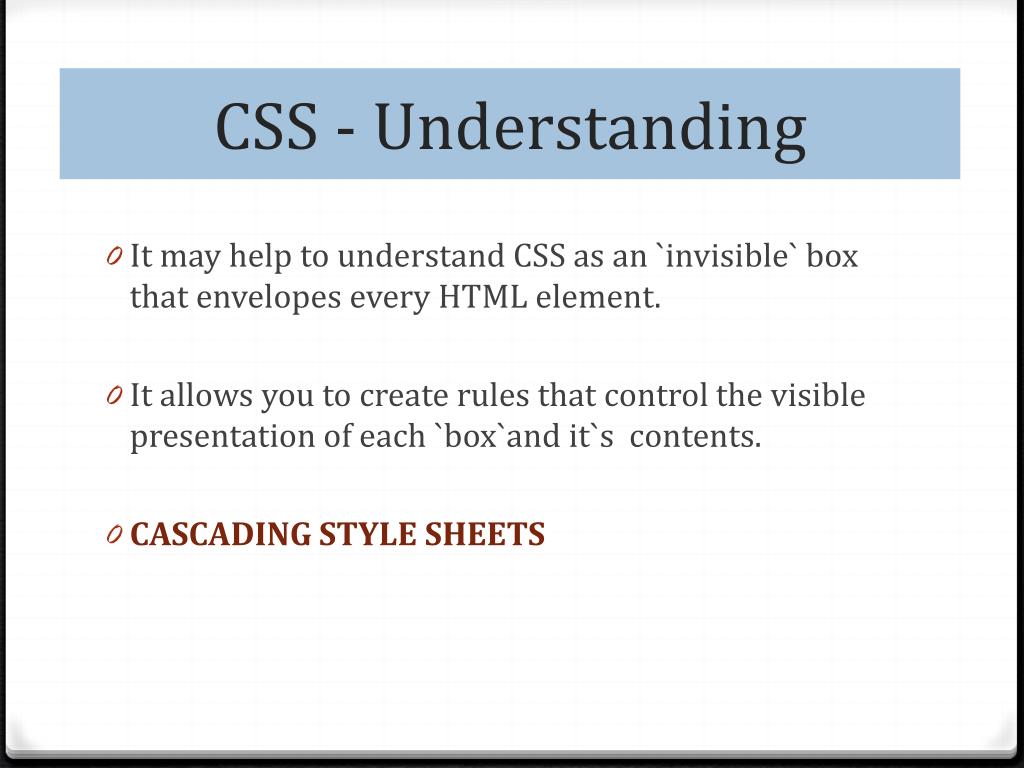 CSS - Understanding

0 It may help to understand CSS as an `invisible` box that envelopes every HTML element.

0 It allows you to create rules that control the visible presentation of each `box`and it`s contents.

0 CASCADING STYLE SHEETS